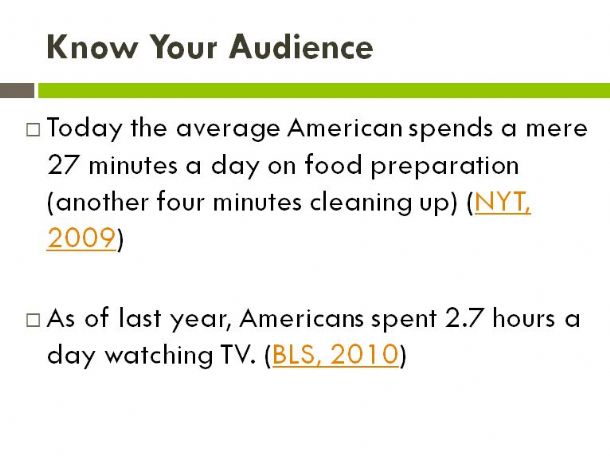 Know Your Audience

□ Today the average American spends a mere 27 minutes a day on food preparation (another four minutes cleaning up) (NYT, 2009)

□ As of last year, Americans spent 2.7 hours a day watching TV. (BLS, 2010)